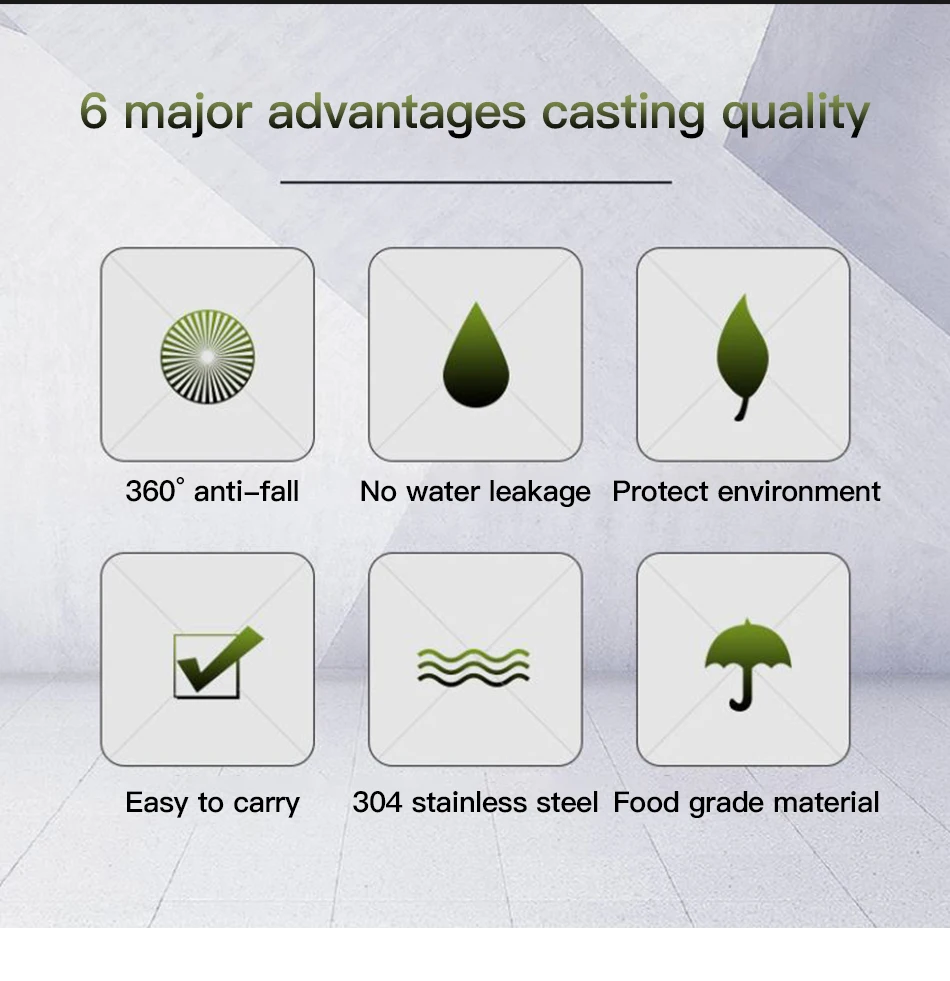 6 major advantages casting quality

360° anti-fall

No water leakage

Protect environment

Easy to carry

304 stainless steel

Food grade material